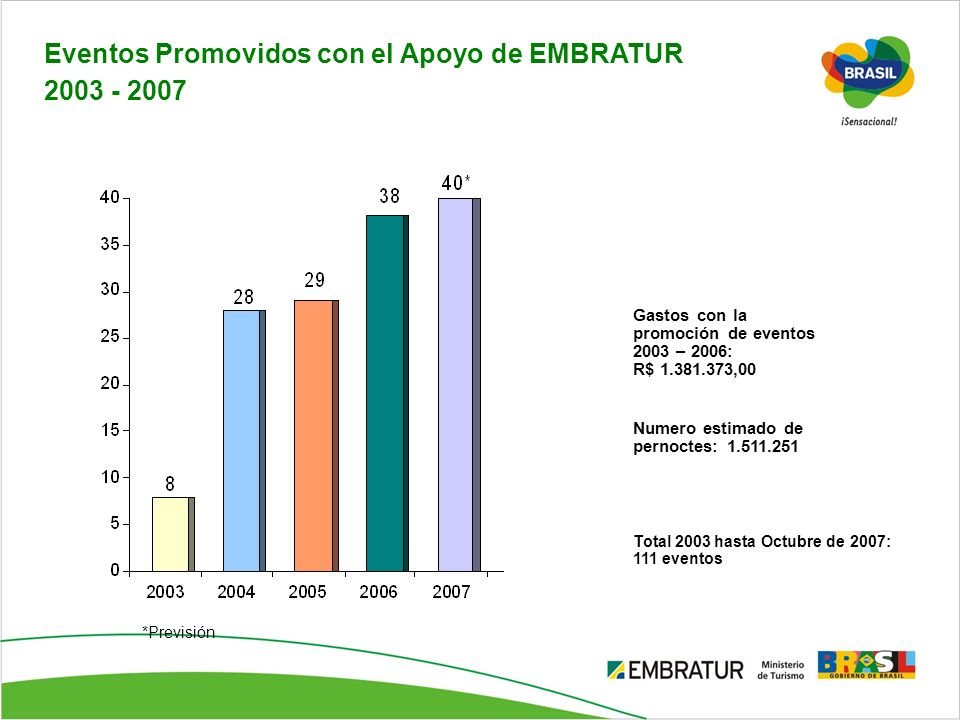 Eventos Promovidos con el Apoyo de EMBRATUR
2003 - 2007

BRASIL
¡Sensacional!

40
35
30
25
20
15
10
5
0

8
28
29
38
40*

2003
2004
2005
2006
2007

Gastos con la promoción de eventos 2003 – 2006:
R$ 1.381.373,00

Numero estimado de pernoctes: 1.511.251

Total 2003 hasta Octubre de 2007:
111 eventos

*Previsión

EMBRATUR
Ministerio de Turismo
BRASIL
GOBIERNO DE BRASIL